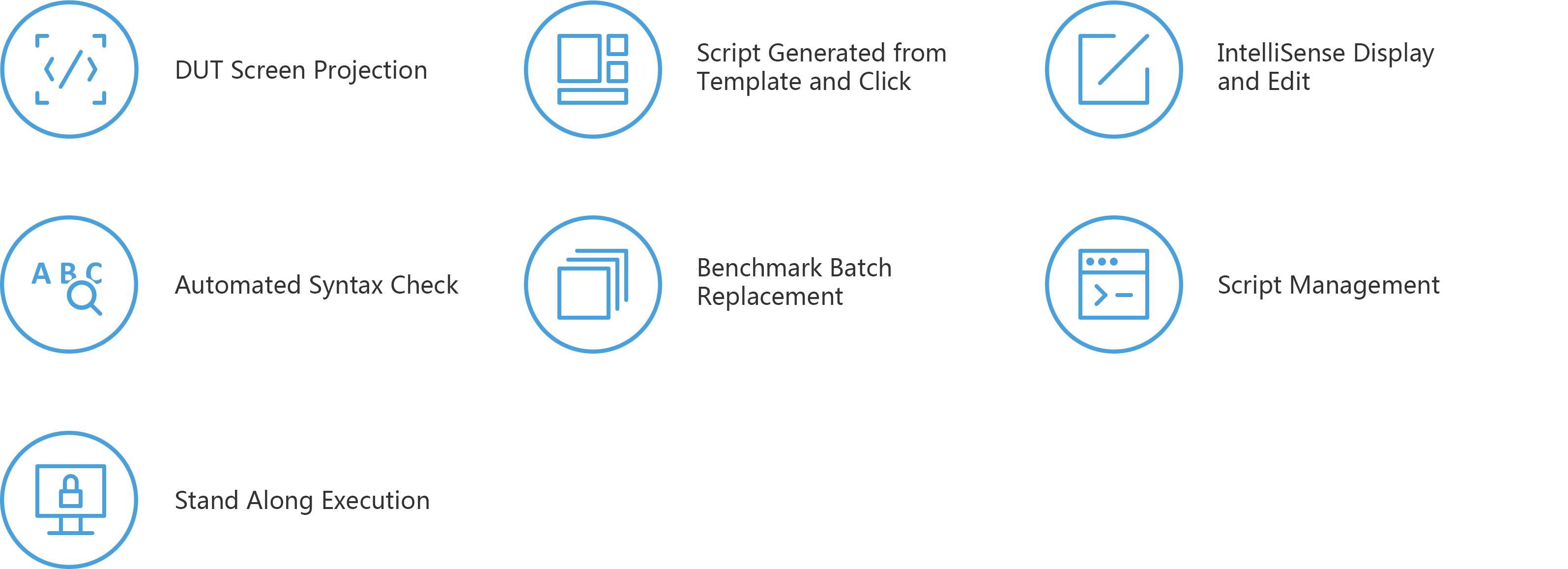 DUT Screen Projection

Script Generated from Template and Click

IntelliSense Display and Edit

A B C

Automated Syntax Check

Benchmark Batch Replacement

Script Management

Stand Along Execution